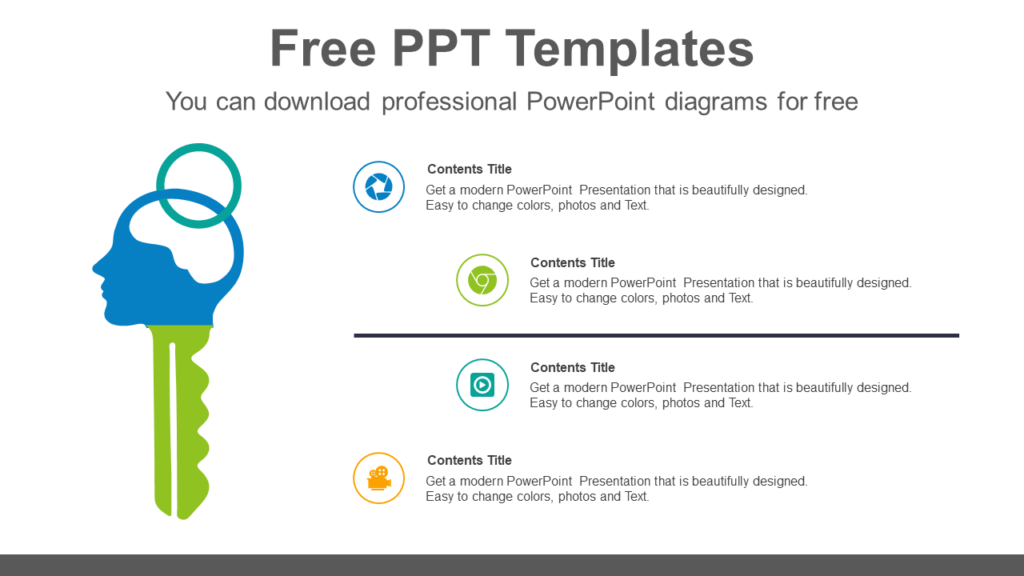 Free PPT Templates

You can download professional PowerPoint diagrams for free

Contents Title

Get a modern PowerPoint Presentation that is beautifully designed. Easy to change colors, photos and Text.

Contents Title

Get a modern PowerPoint Presentation that is beautifully designed. Easy to change colors, photos and Text.

Contents Title

Get a modern PowerPoint Presentation that is beautifully designed. Easy to change colors, photos and Text.

Contents Title

Get a modern PowerPoint Presentation that is beautifully designed. Easy to change colors, photos and Text.